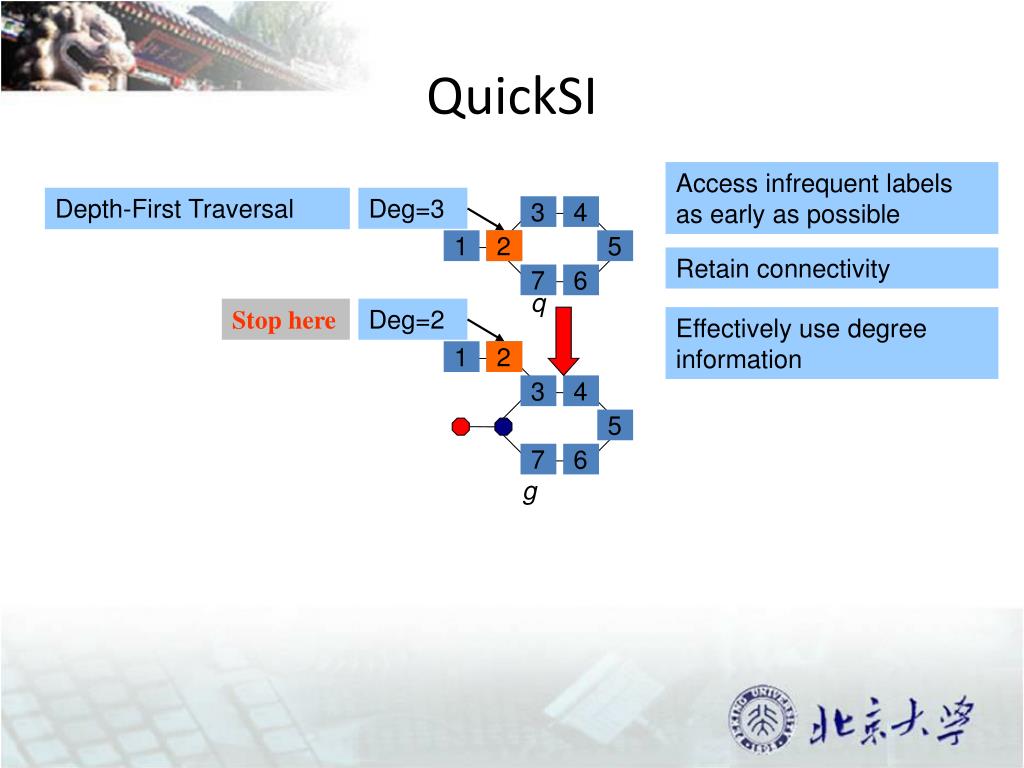 QuickSI

Depth-First Traversal

Deg=3

3 4
1 2 5
7 6
q

Stop here

Deg=2

1 2
3 4
5
7 6
g

Access infrequent labels as early as possible

Retain connectivity

Effectively use degree information

北京大学